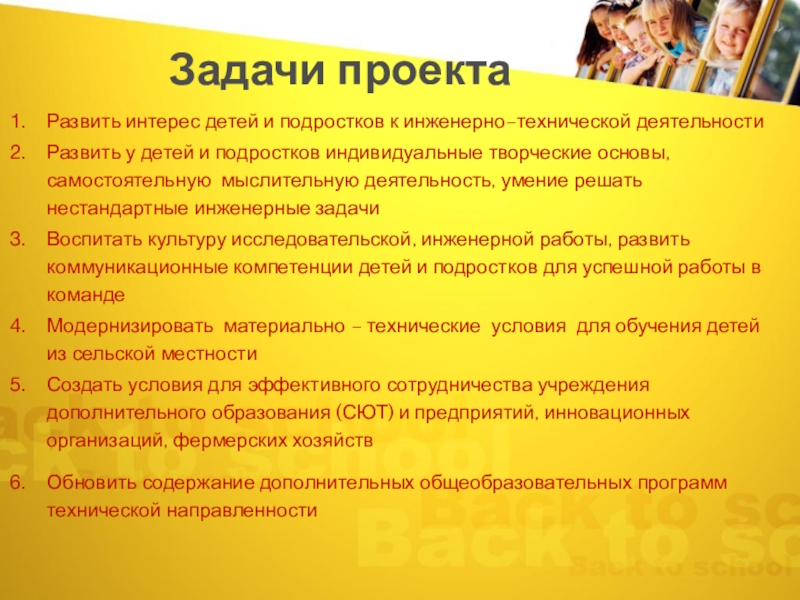 Задачи проекта

1. Развить интерес детей и подростков к инженерно–технической деятельности
2. Развить у детей и подростков индивидуальные творческие основы, самостоятельную мыслительную деятельность, умение решать нестандартные инженерные задачи
3. Воспитать культуру исследовательской, инженерной работы, развить коммуникационные компетенции детей и подростков для успешной работы в команде
4. Модернизировать материально – технические условия для обучения детей из сельской местности
5. Создать условия для эффективного сотрудничества учреждения дополнительного образования (СЮТ) и предприятий, инновационных организаций, фермерских хозяйств

6. Обновить содержание дополнительных общеобразовательных программ технической направленности

Back to school
Back to school
Back to sc
Back to sc
Back to school